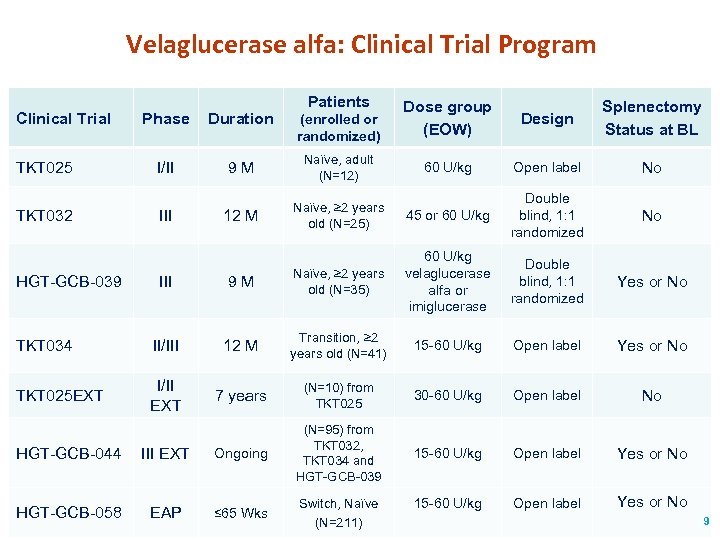 Velaglucerase alfa: Clinical Trial Program

| Clinical Trial | Phase | Duration | Patients (enrolled or randomized) | Dose group (EOW) | Design | Splenectomy Status at BL |
|---|---|---|---|---|---|---|
| TKT025 | I/II | 9 M | Naïve, adult (N=12) | 60 U/kg | Open label | No |
| TKT032 | III | 12 M | Naïve, ≥2 years old (N=25) | 45 or 60 U/kg | Double blind, 1:1 randomized | No |
| HGT-GCB-039 | III | 9 M | Naïve, ≥2 years old (N=35) | 60 U/kg velaglucerase alfa or imiglucerase | Double blind, 1:1 randomized | Yes or No |
| TKT034 | II/III | 12 M | Transition, ≥2 years old (N=41) | 15-60 U/kg | Open label | Yes or No |
| TKT025EXT | I/II EXT | 7 years | (N=10) from TKT025 | 30-60 U/kg | Open label | No |
| HGT-GCB-044 | III EXT | Ongoing | (N=95) from TKT032, TKT034 and HGT-GCB-039 | 15-60 U/kg | Open label | Yes or No |
| HGT-GCB-058 | EAP | ≤65 Wks | Switch, Naïve (N=211) | 15-60 U/kg | Open label | Yes or No |

9